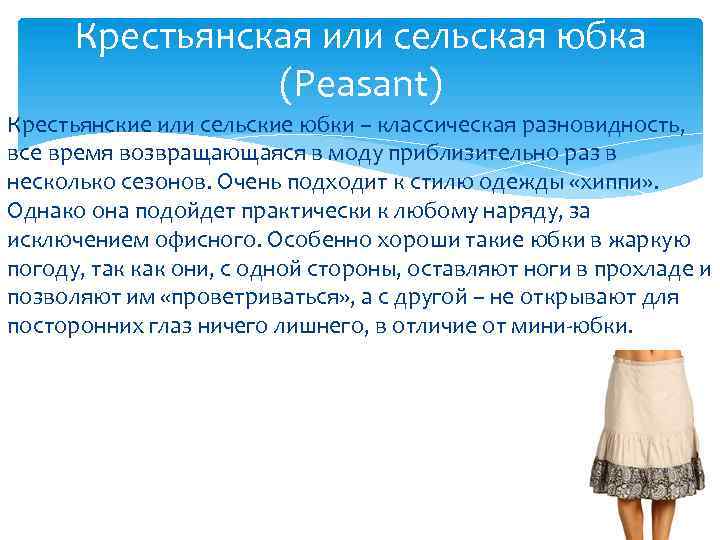 Крестьянская или сельская юбка (Peasant)

Крестьянские или сельские юбки – классическая разновидность, все время возвращающаяся в моду приблизительно раз в несколько сезонов. Очень подходит к стилю одежды «хиппи». Однако она подойдет практически к любому наряду, за исключением офисного. Особенно хороши такие юбки в жаркую погоду, так как они, с одной стороны, оставляют ноги в прохладе и позволяют им «проветриваться», а с другой – не открывают для посторонних глаз ничего лишнего, в отличие от мини-юбки.